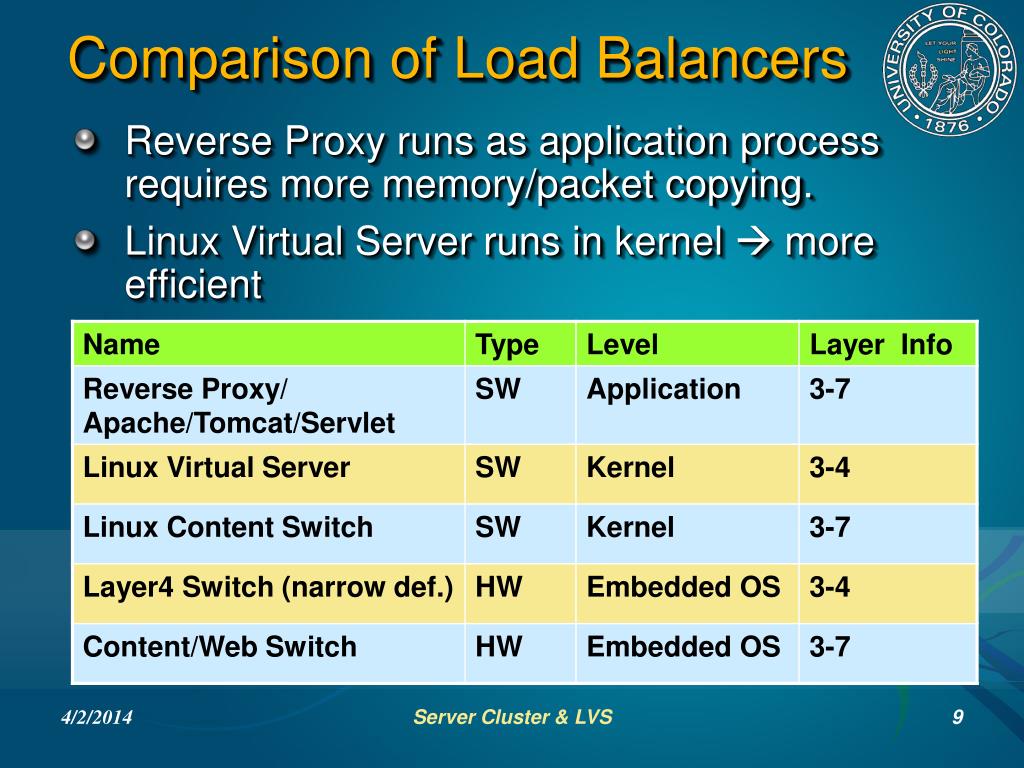 Comparison of Load Balancers

UNIVERSITY OF COLORADO LET YOUR LIGHT SHINE 1876

Reverse Proxy runs as application process requires more memory/packet copying.

Linux Virtual Server runs in kernel → more efficient

| Name | Type | Level | Layer Info |
|---|---|---|---|
| Reverse Proxy/ Apache/Tomcat/Servlet | SW | Application | 3-7 |
| Linux Virtual Server | SW | Kernel | 3-4 |
| Linux Content Switch | SW | Kernel | 3-7 |
| Layer4 Switch (narrow def.) | HW | Embedded OS | 3-4 |
| Content/Web Switch | HW | Embedded OS | 3-7 |

4/2/2014 Server Cluster & LVS 9